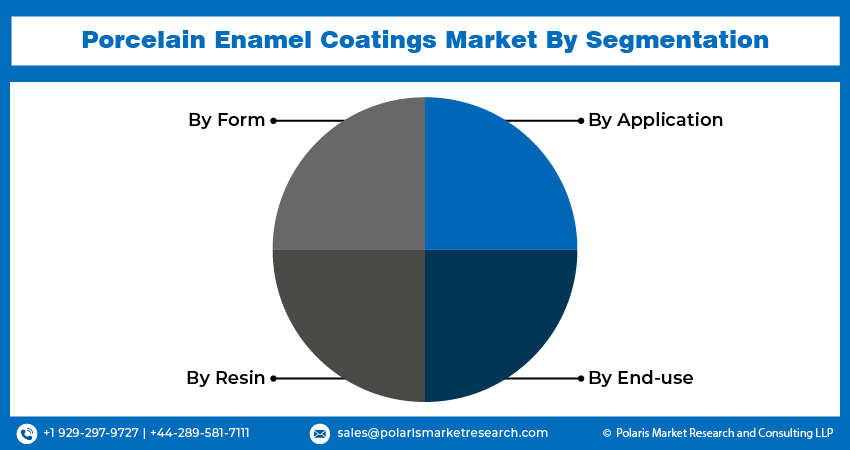 Porcelain Enamel Coatings Market By Segmentation

By Form

By Application

By Resin

By End-use

+1 929-297-9727 | +44-289-581-7111

sales@polarismarketresearch.com

© Polaris Market Research and Consulting LLP